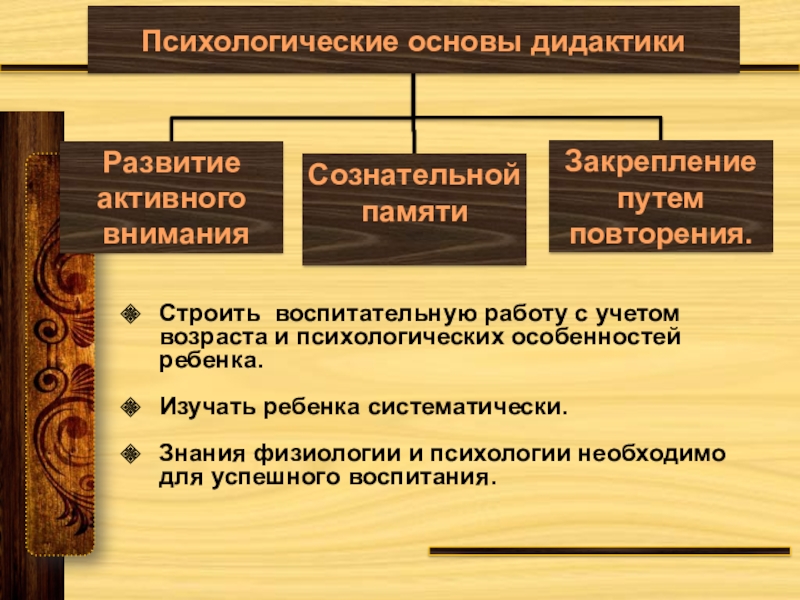 Психологические основы дидактики

Развитие активного внимания

Сознательной памяти

Закрепление путем повторения.

Строить  воспитательную работу с учетом возраста и психологических особенностей ребенка.

Изучать ребенка систематически.

Знания физиологии и психологии необходимо для успешного воспитания.